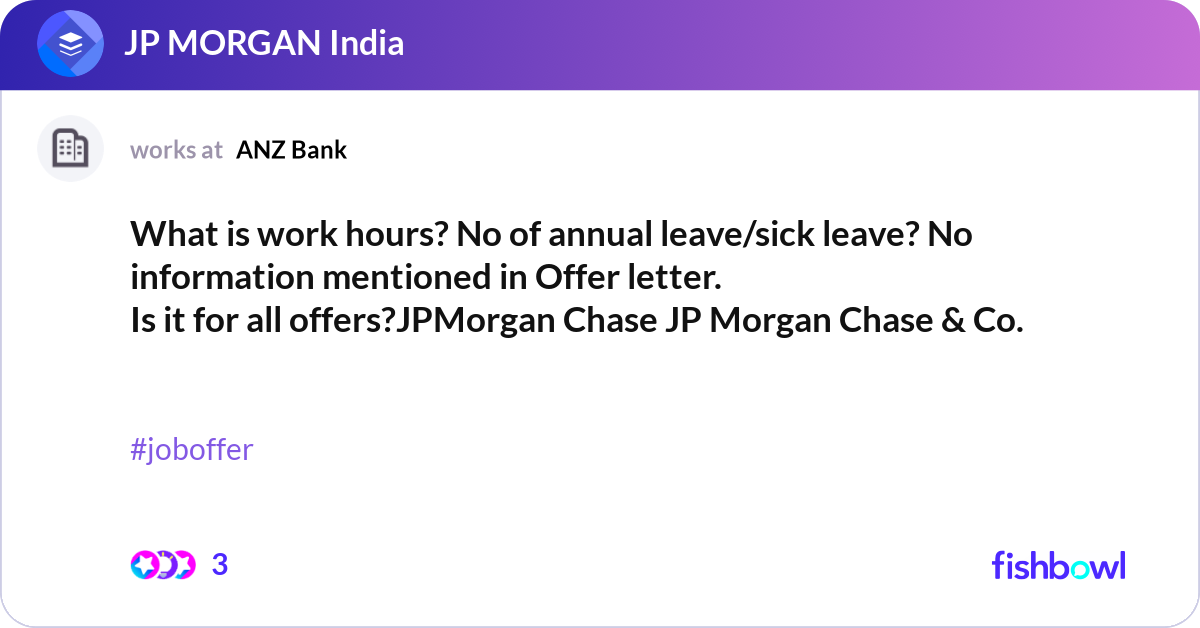 JP MORGAN India

works at ANZ Bank

What is work hours? No of annual leave/sick leave? No information mentioned in Offer letter.
Is it for all offers?JPMorgan Chase JP Morgan Chase & Co.

#joboffer

3

fishbowl